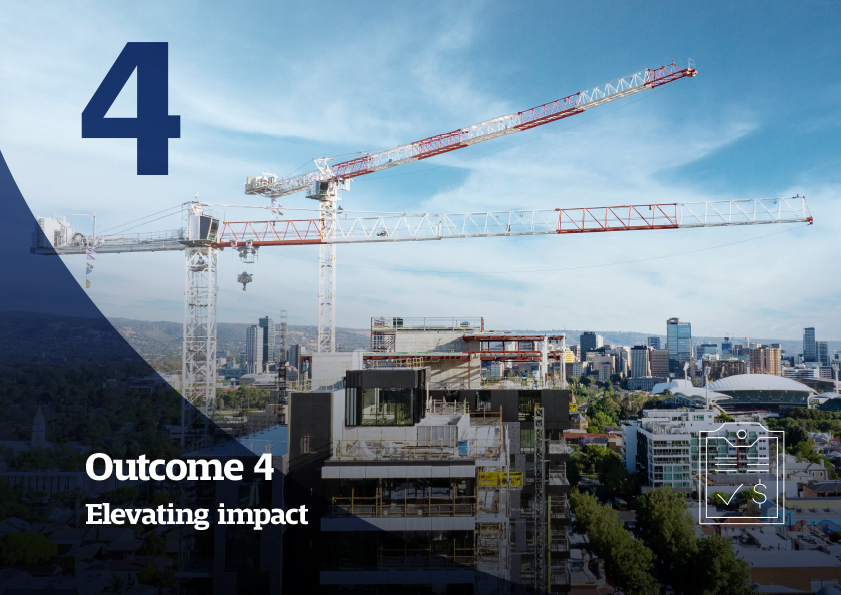 4

Outcome 4
Elevating impact

$